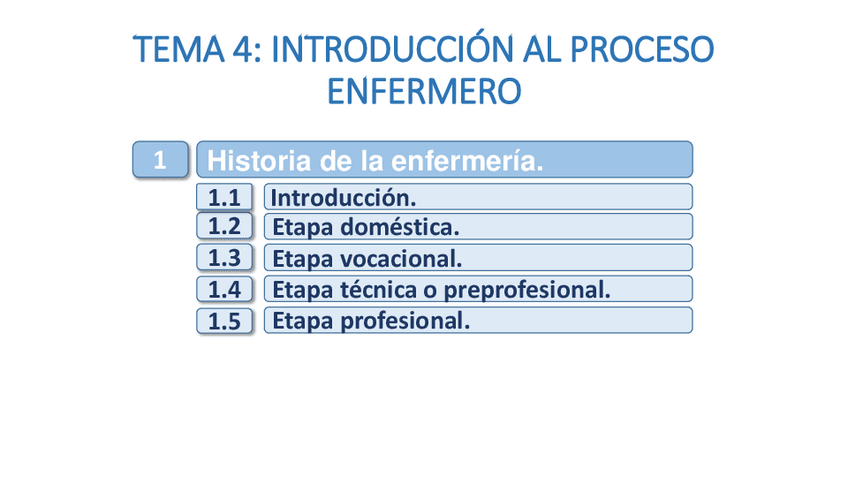 TEMA 4: INTRODUCCIÓN AL PROCESO ENFERMERO

1 Historia de la enfermería.

1.1 Introducción.
1.2 Etapa doméstica.
1.3 Etapa vocacional.
1.4 Etapa técnica o preprofesional.
1.5 Etapa profesional.